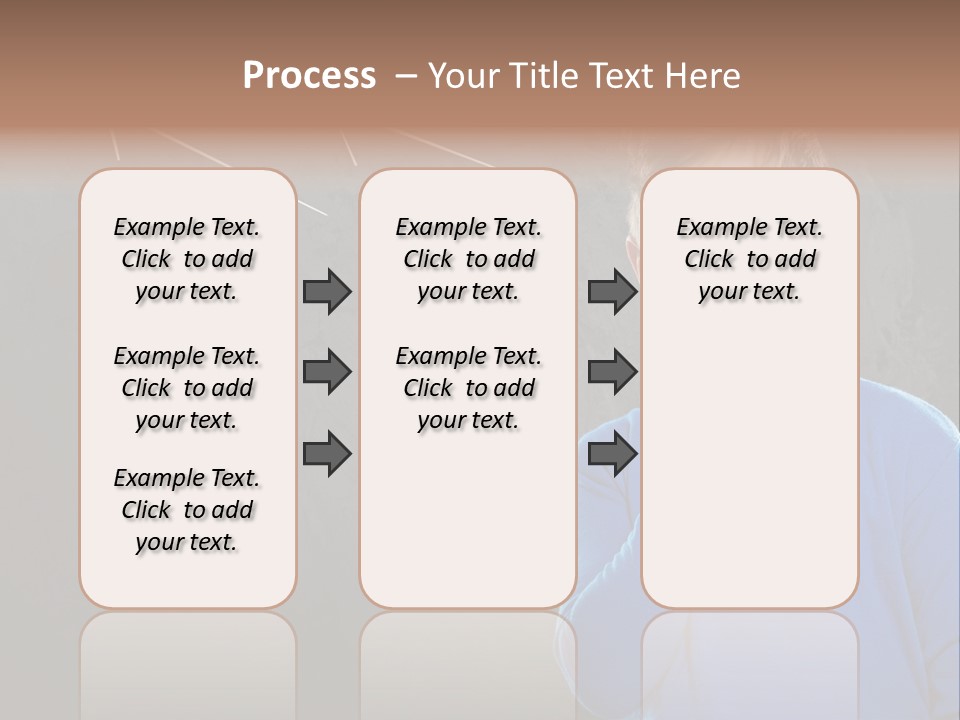 Process – Your Title Text Here

Example Text. Click to add your text.

Example Text. Click to add your text.

Example Text. Click to add your text.

Example Text. Click to add your text.

Example Text. Click to add your text.

Example Text. Click to add your text.